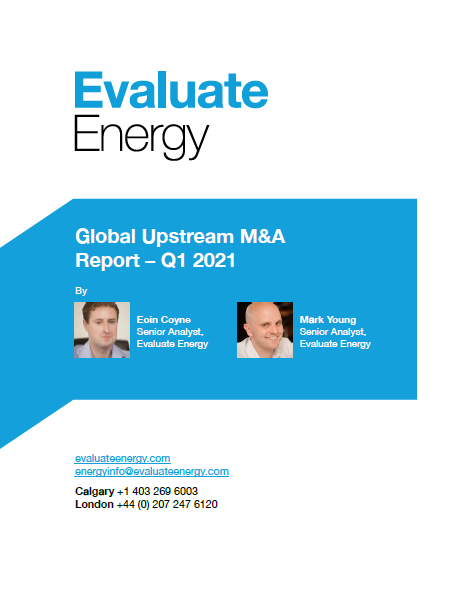 Evaluate
Energy

Global Upstream M&A Report – Q1 2021

By

Eoin Coyne
Senior Analyst,
Evaluate Energy

Mark Young
Senior Analyst,
Evaluate Energy

evaluateenergy.com
energyinfo@evaluateenergy.com

Calgary +1 403 269 6003
London +44 (0) 207 247 6120